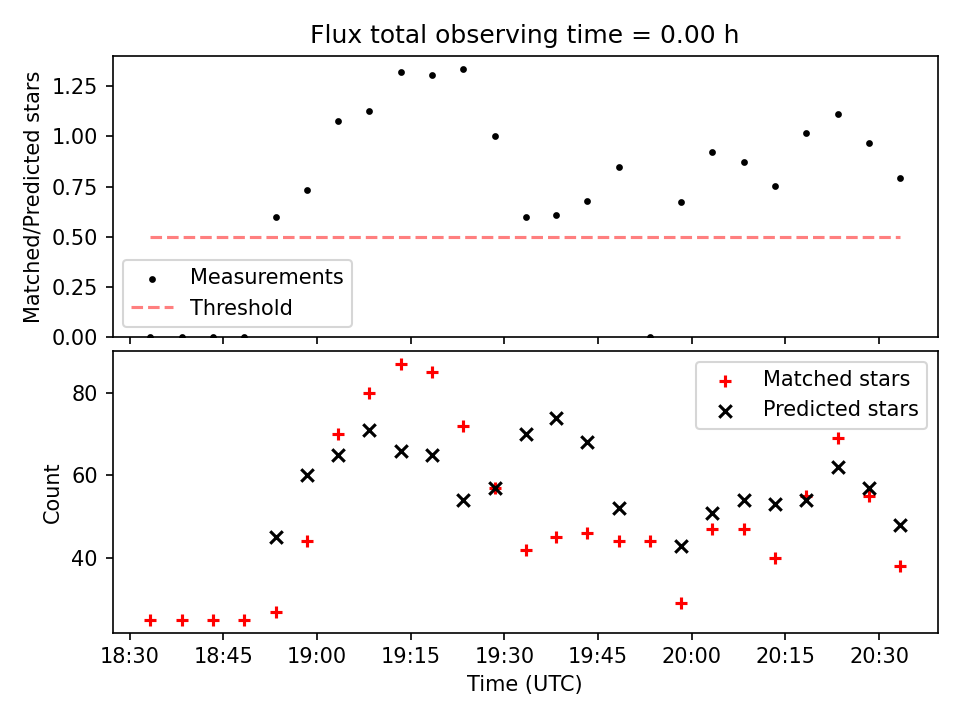 Flux total observing time = 0.00 h

Matched/Predicted stars

1.25
1.00
0.75
0.50
0.25
0.00

Measurements
Threshold

Count

80
60
40

Matched stars
Predicted stars

18:30 18:45 19:00 19:15 19:30 19:45 20:00 20:15 20:30

Time (UTC)